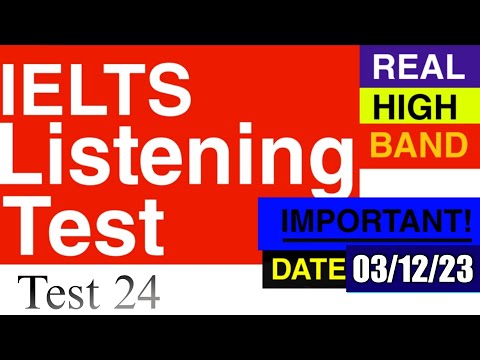 IELTS Listening Test

REAL
HIGH
BAND

IMPORTANT!

DATE 03/12/23

Test 24